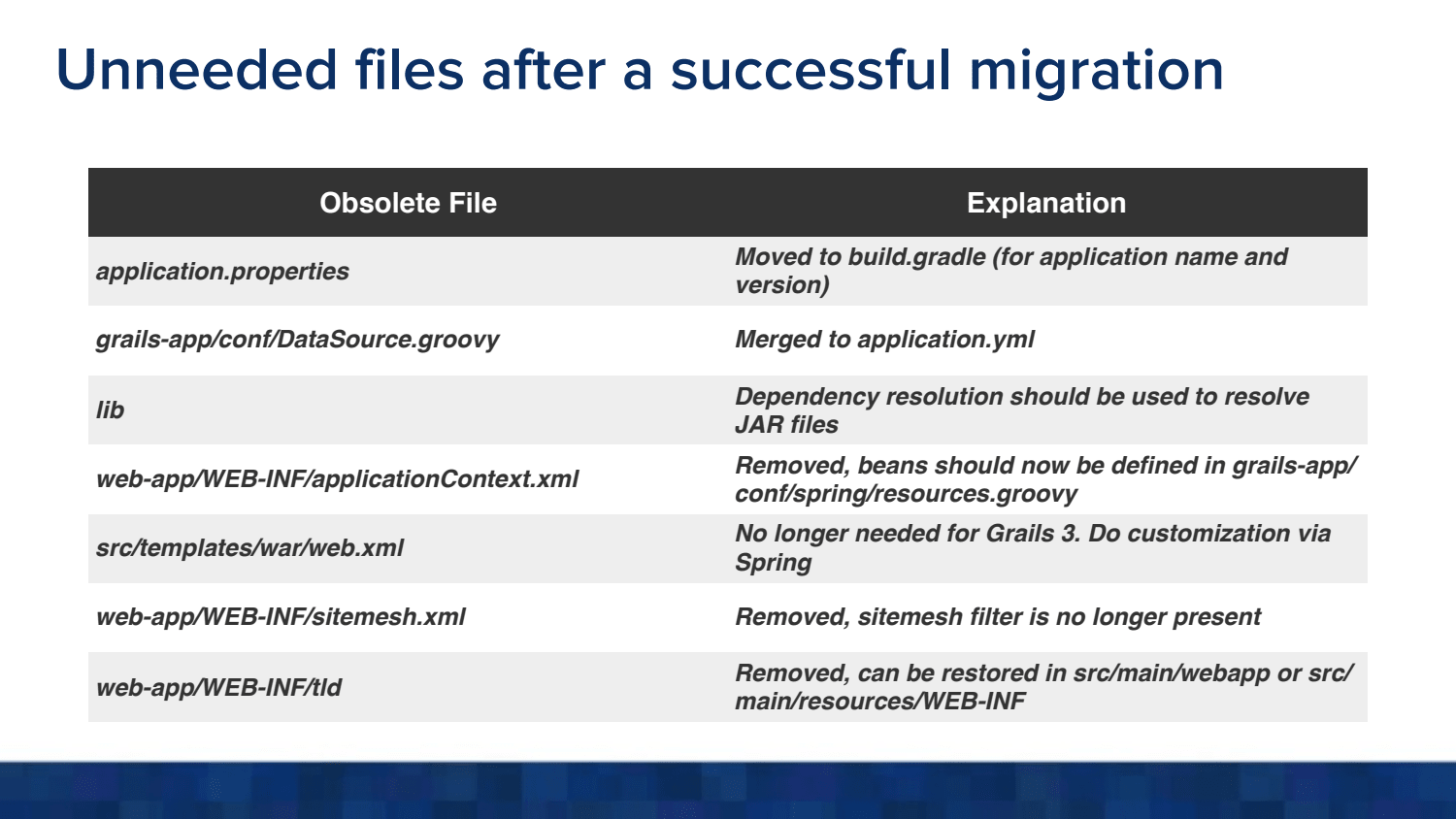 Unneeded files after a successful migration

| Obsolete File | Explanation |
|---|---|
| application.properties | Moved to build.gradle (for application name and version) |
| grails-app/conf/DataSource.groovy | Merged to application.yml |
| lib | Dependency resolution should be used to resolve JAR files |
| web-app/WEB-INF/applicationContext.xml | Removed, beans should now be defined in grails-app/conf/spring/resources.groovy |
| src/templates/war/web.xml | No longer needed for Grails 3. Do customization via Spring |
| web-app/WEB-INF/sitemesh.xml | Removed, sitemesh filter is no longer present |
| web-app/WEB-INF/tld | Removed, can be restored in src/main/webapp or src/main/resources/WEB-INF |